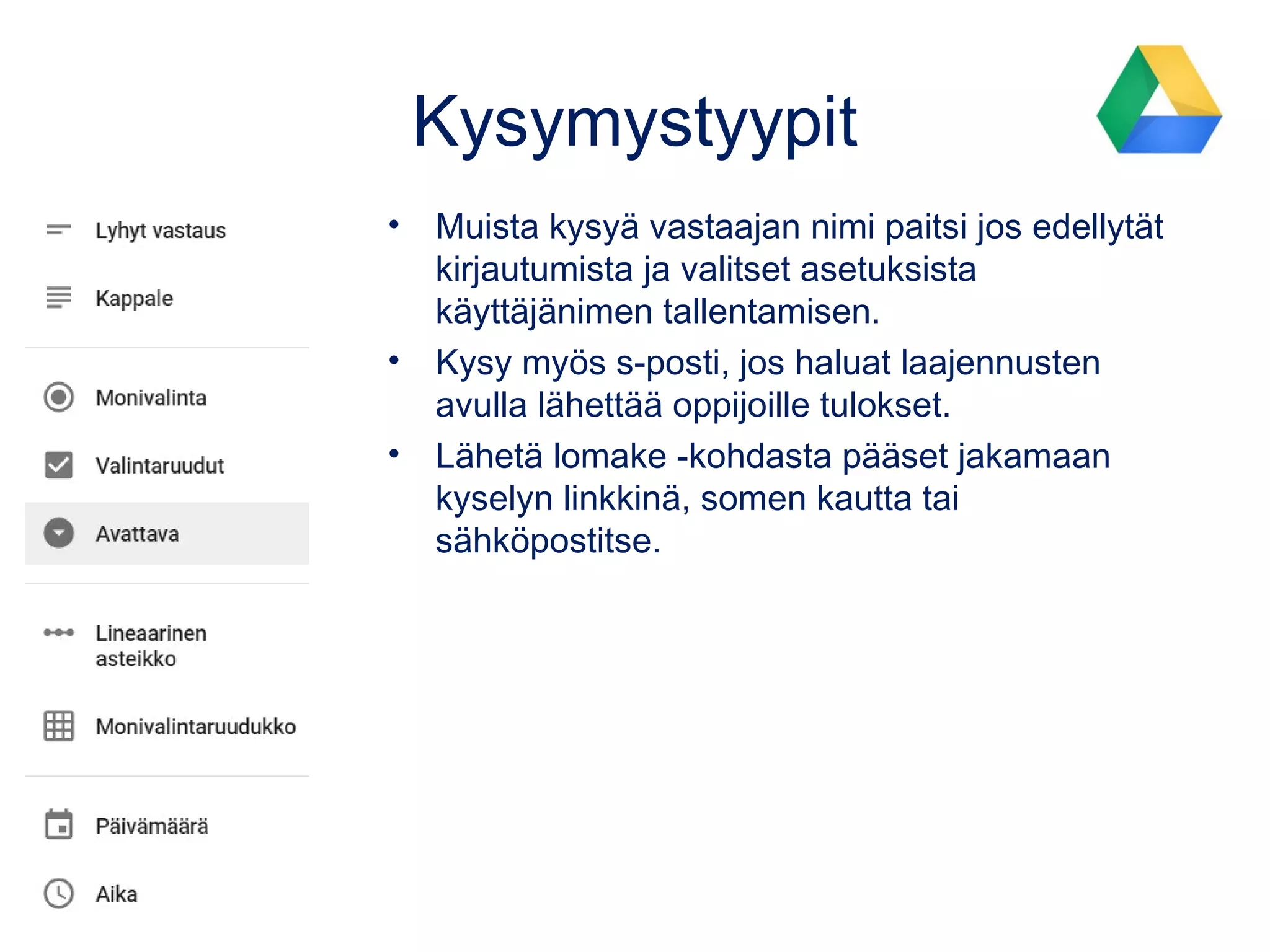 Kysymystyypit

Lyhyt vastaus

Kappale

Monivalinta

Valintaruudut

Avattava

Lineaarinen asteikko

Monivalintaruudukko

Päivämäärä

Aika

• Muista kysyä vastaajan nimi paitsi jos edellytät kirjautumista ja valitset asetuksista käyttäjänimen tallentamisen.
• Kysy myös s-posti, jos haluat laajennusten avulla lähettää oppijoille tulokset.
• Lähetä lomake -kohdasta pääset jakamaan kyselyn linkkinä, somen kautta tai sähköpostitse.